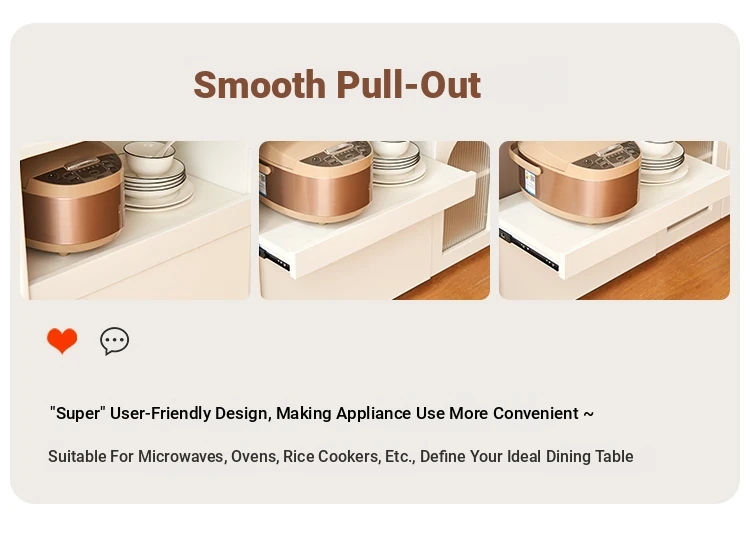 Smooth Pull-Out

"Super" User-Friendly Design, Making Appliance Use More Convenient ~

Suitable For Microwaves, Ovens, Rice Cookers, Etc., Define Your Ideal Dining Table